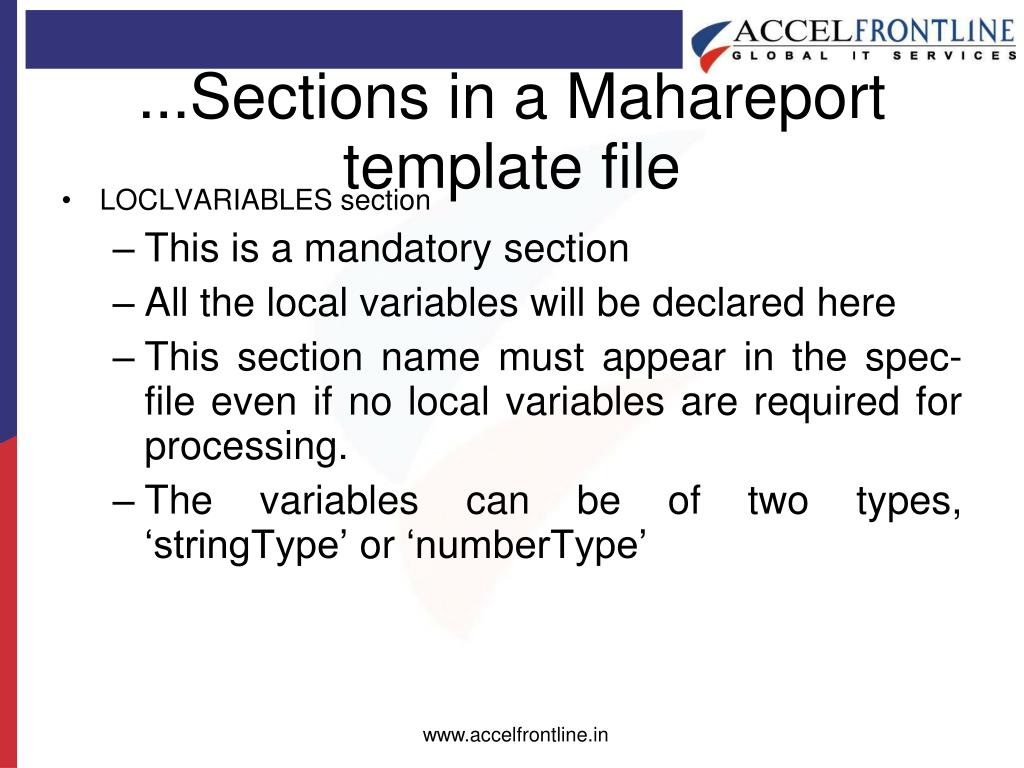 ACCELFRONTLINE
GLOBAL IT SERVICES

...Sections in a Mahareport template file

• LOCLVARIABLES section
– This is a mandatory section
– All the local variables will be declared here
– This section name must appear in the spec-file even if no local variables are required for processing.
– The variables can be of two types, ‘stringType’ or ‘numberType’

www.accelfrontline.in